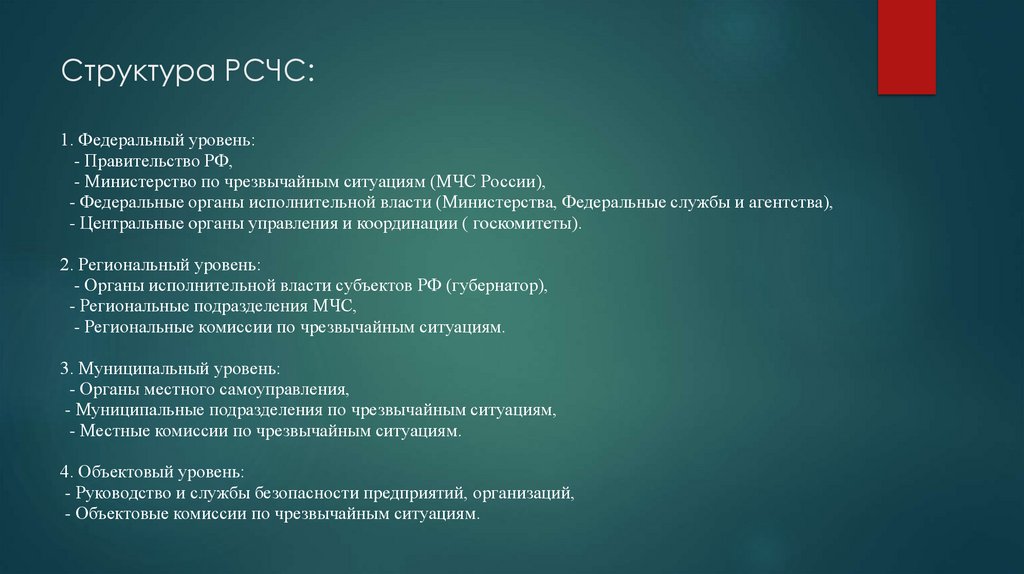 Структура РСЧС:

1. Федеральный уровень:
- Правительство РФ,
- Министерство по чрезвычайным ситуациям (МЧС России),
- Федеральные органы исполнительной власти (Министерства, Федеральные службы и агентства),
- Центральные органы управления и координации ( госкомитеты).

2. Региональный уровень:
- Органы исполнительной власти субъектов РФ (губернатор),
- Региональные подразделения МЧС,
- Региональные комиссии по чрезвычайным ситуациям.

3. Муниципальный уровень:
- Органы местного самоуправления,
- Муниципальные подразделения по чрезвычайным ситуациям,
- Местные комиссии по чрезвычайным ситуациям.

4. Объектовый уровень:
- Руководство и службы безопасности предприятий, организаций,
- Объектовые комиссии по чрезвычайным ситуациям.